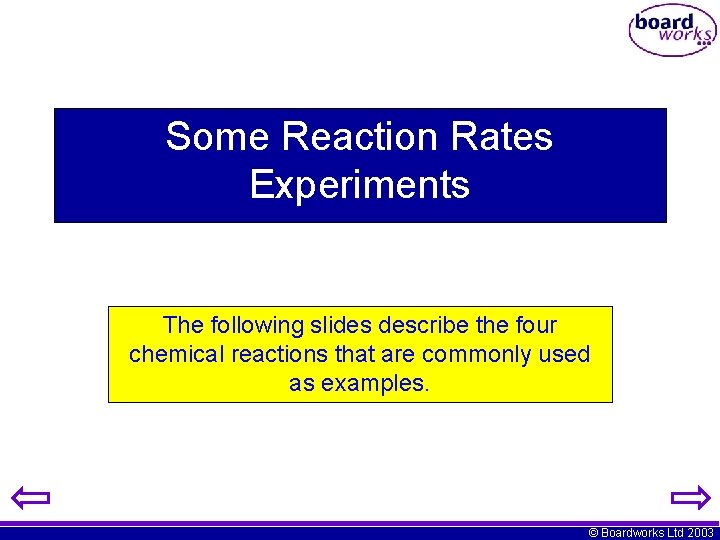 board works

Some Reaction Rates Experiments

The following slides describe the four chemical reactions that are commonly used as examples.

© Boardworks Ltd 2003